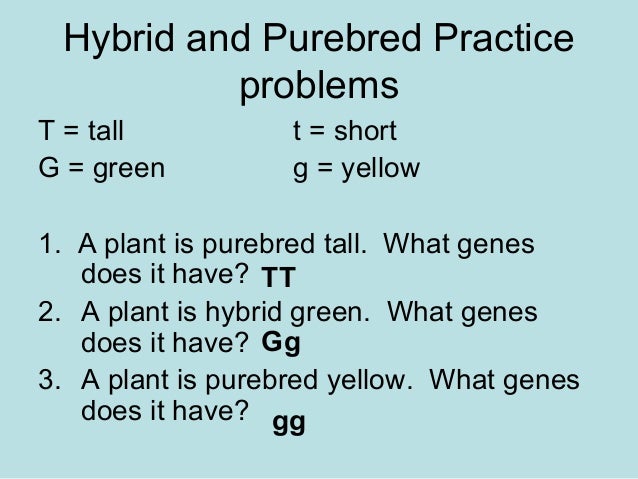 Hybrid and Purebred Practice problems

T = tall
G = green

t = short
g = yellow

1. A plant is purebred tall. What genes does it have? TT
2. A plant is hybrid green. What genes does it have? Gg
3. A plant is purebred yellow. What genes does it have? gg